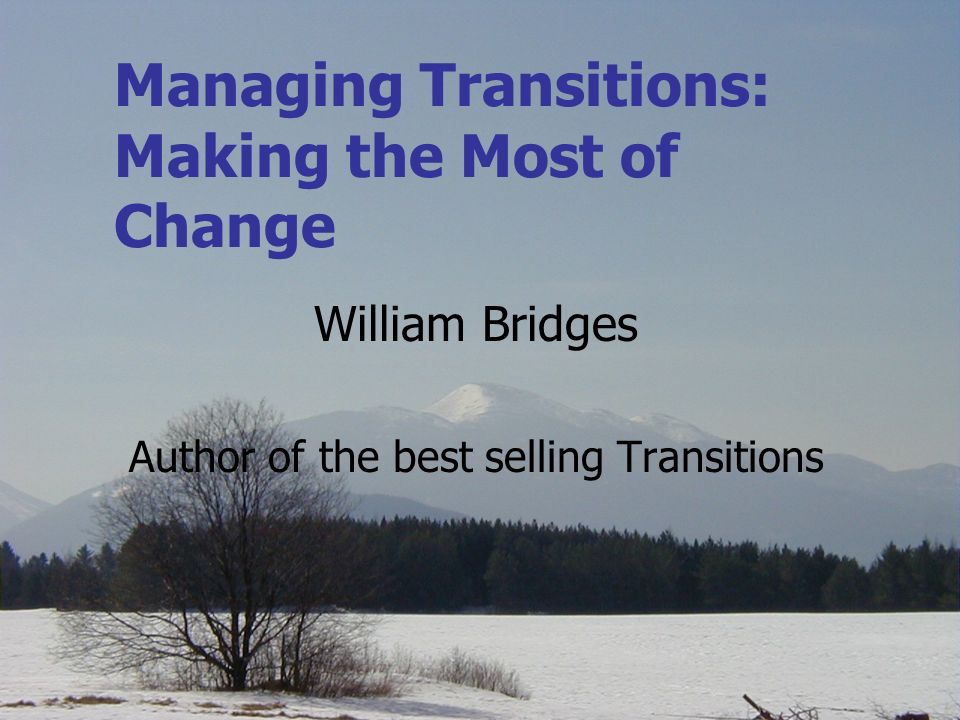 Managing Transitions: Making the Most of Change

William Bridges

Author of the best selling Transitions